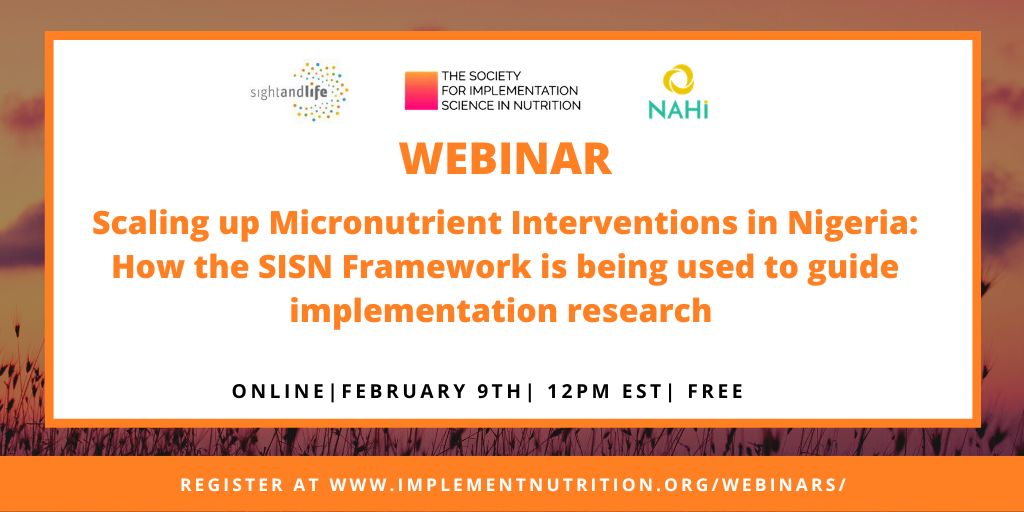 sightandlife

THE SOCIETY FOR IMPLEMENTATION SCIENCE IN NUTRITION

NAHi

WEBINAR

Scaling up Micronutrient Interventions in Nigeria: How the SISN Framework is being used to guide implementation research

ONLINE|FEBRUARY 9TH| 12PM EST| FREE

REGISTER AT WWW.IMPLEMENTNUTRITION.ORG/WEBINARS/